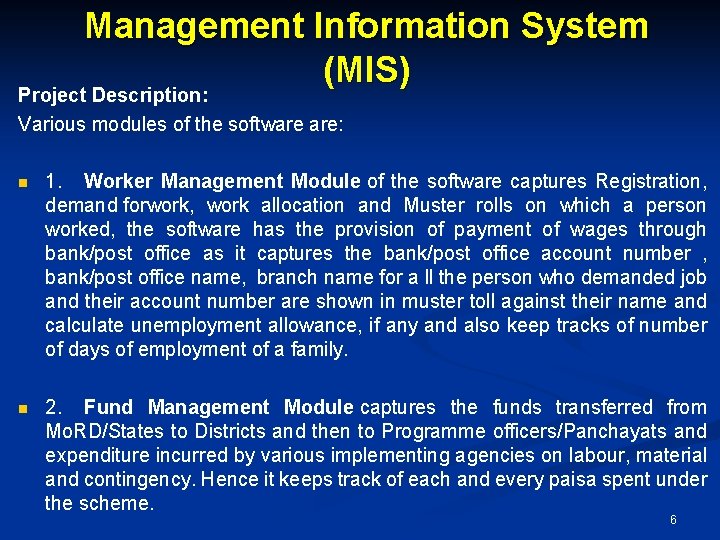 Management Information System (MIS)

Project Description:

Various modules of the software are:

1. Worker Management Module of the software captures Registration, demand forwork, work allocation and Muster rolls on which a person worked, the software has the provision of payment of wages through bank/post office as it captures the bank/post office account number , bank/post office name, branch name for a ll the person who demanded job and their account number are shown in muster toll against their name and calculate unemployment allowance, if any and also keep tracks of number of days of employment of a family.

2. Fund Management Module captures the funds transferred from MoRD/States to Districts and then to Programme officers/Panchayats and expenditure incurred by various implementing agencies on labour, material and contingency. Hence it keeps track of each and every paisa spent under the scheme.

6